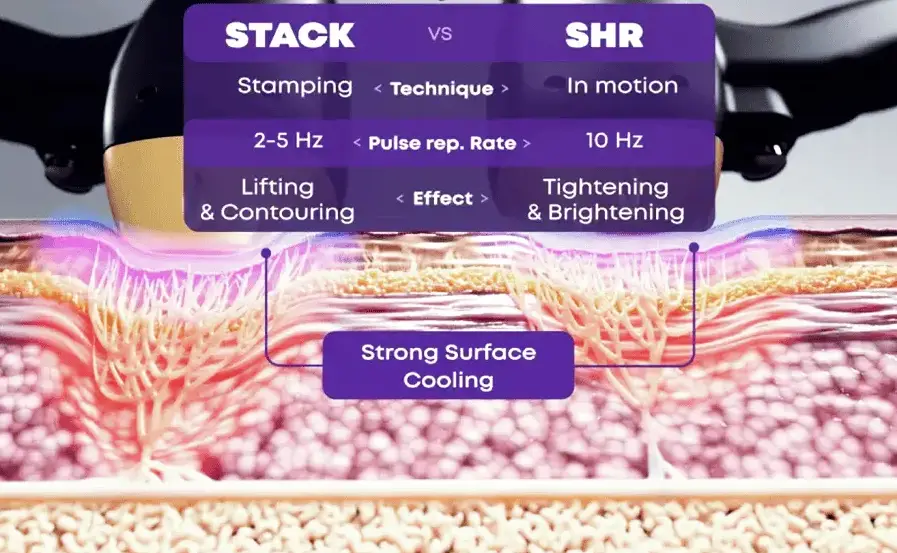 | STACK | VS | SHR |
|---|---|---|
| Stamping | < Technique > | In motion |
| 2-5 Hz | < Pulse rep. Rate > | 10 Hz |
| Lifting & Contouring | < Effect > | Tightening & Brightening |

Strong Surface Cooling